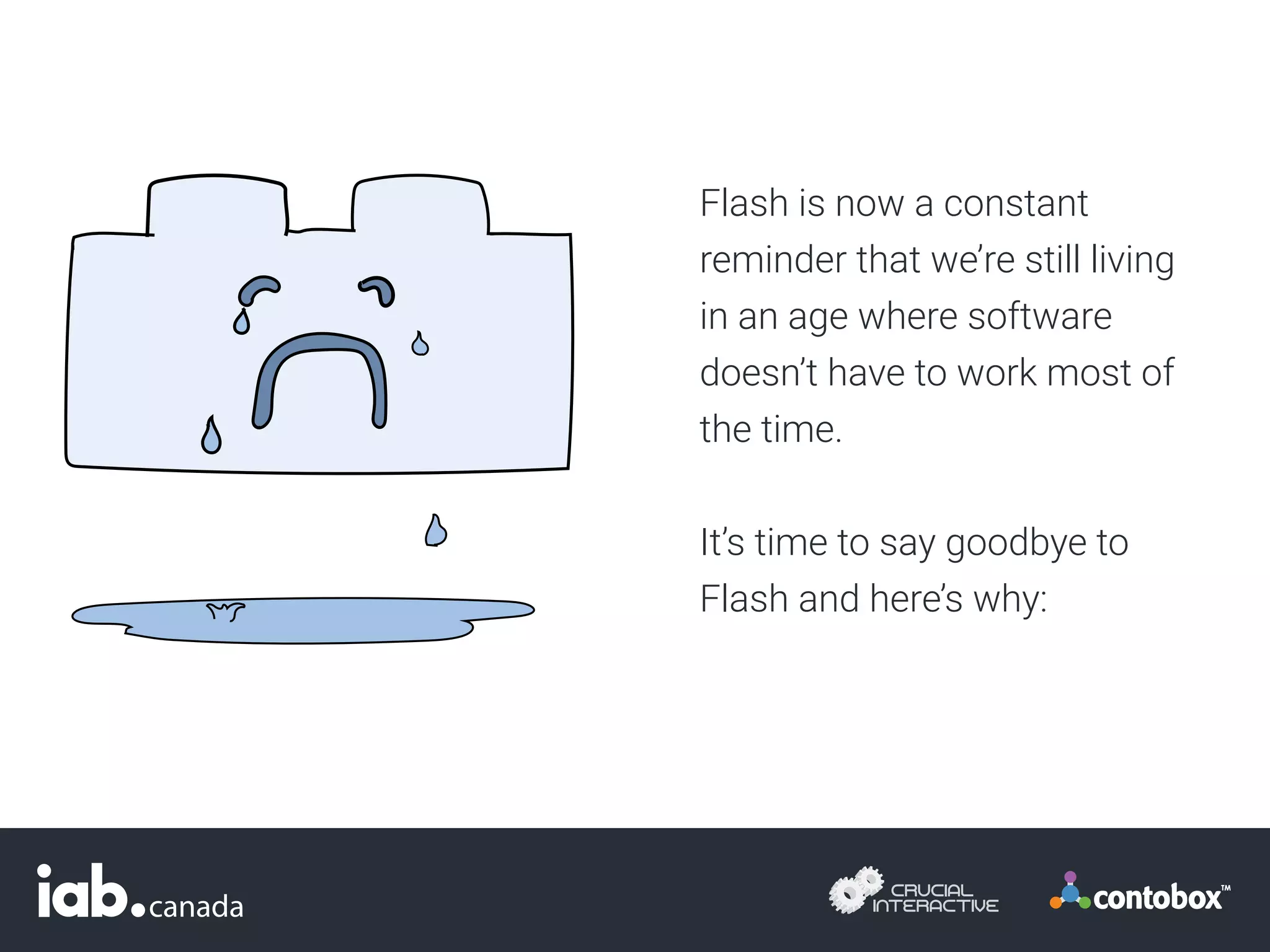 Flash is now a constant reminder that we're still living in an age where software doesn't have to work most of the time.

It's time to say goodbye to Flash and here's why:

iab.canada

CRUCIAL INTERACTIVE

contobox™